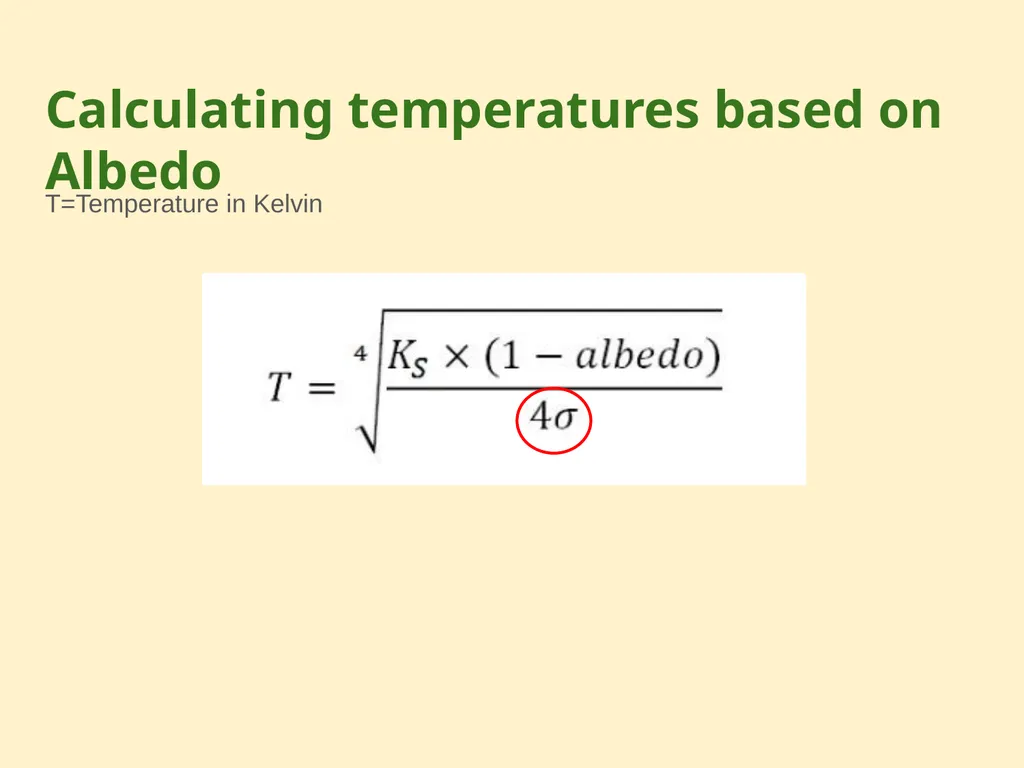 Calculating temperatures based on Albedo

T=Temperature in Kelvin

$T = \sqrt[4]{\frac{K_S \times (1 - albedo)}{4\sigma}}$